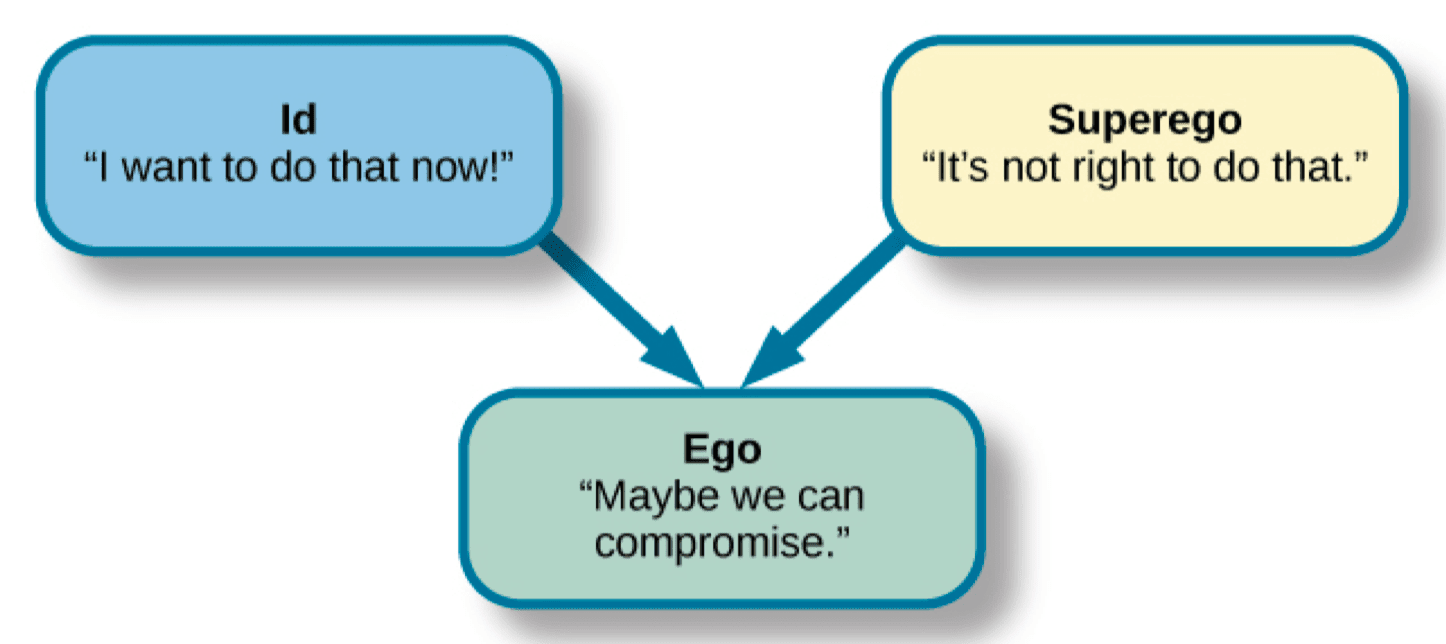 Id
“I want to do that now!”

Superego
“It’s not right to do that.”

Ego
“Maybe we can compromise.”